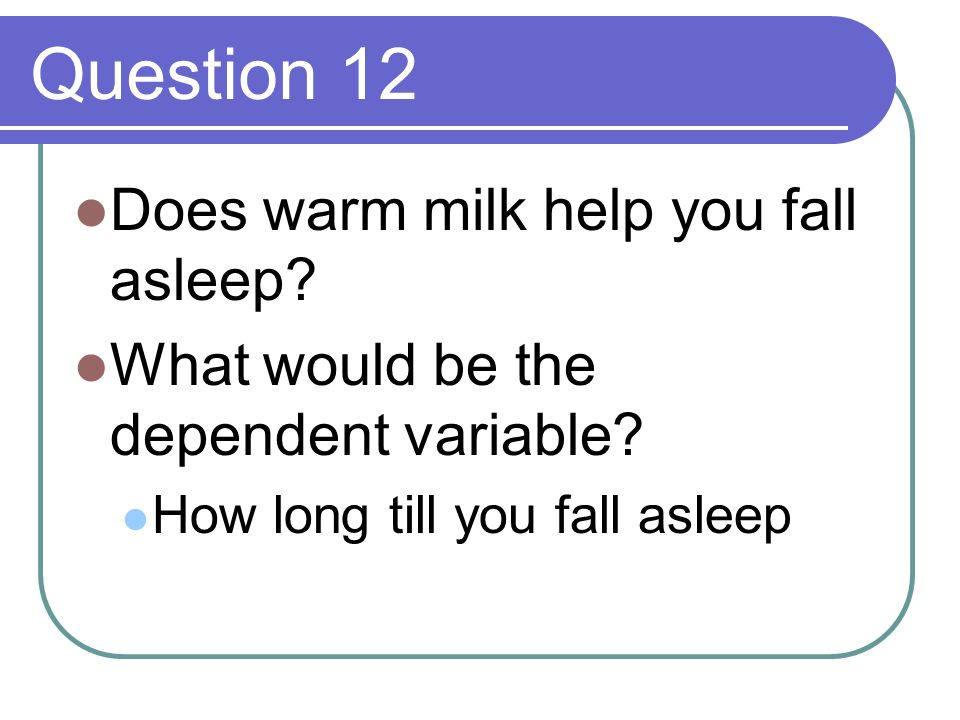 Question 12

Does warm milk help you fall asleep?

What would be the dependent variable?

How long till you fall asleep